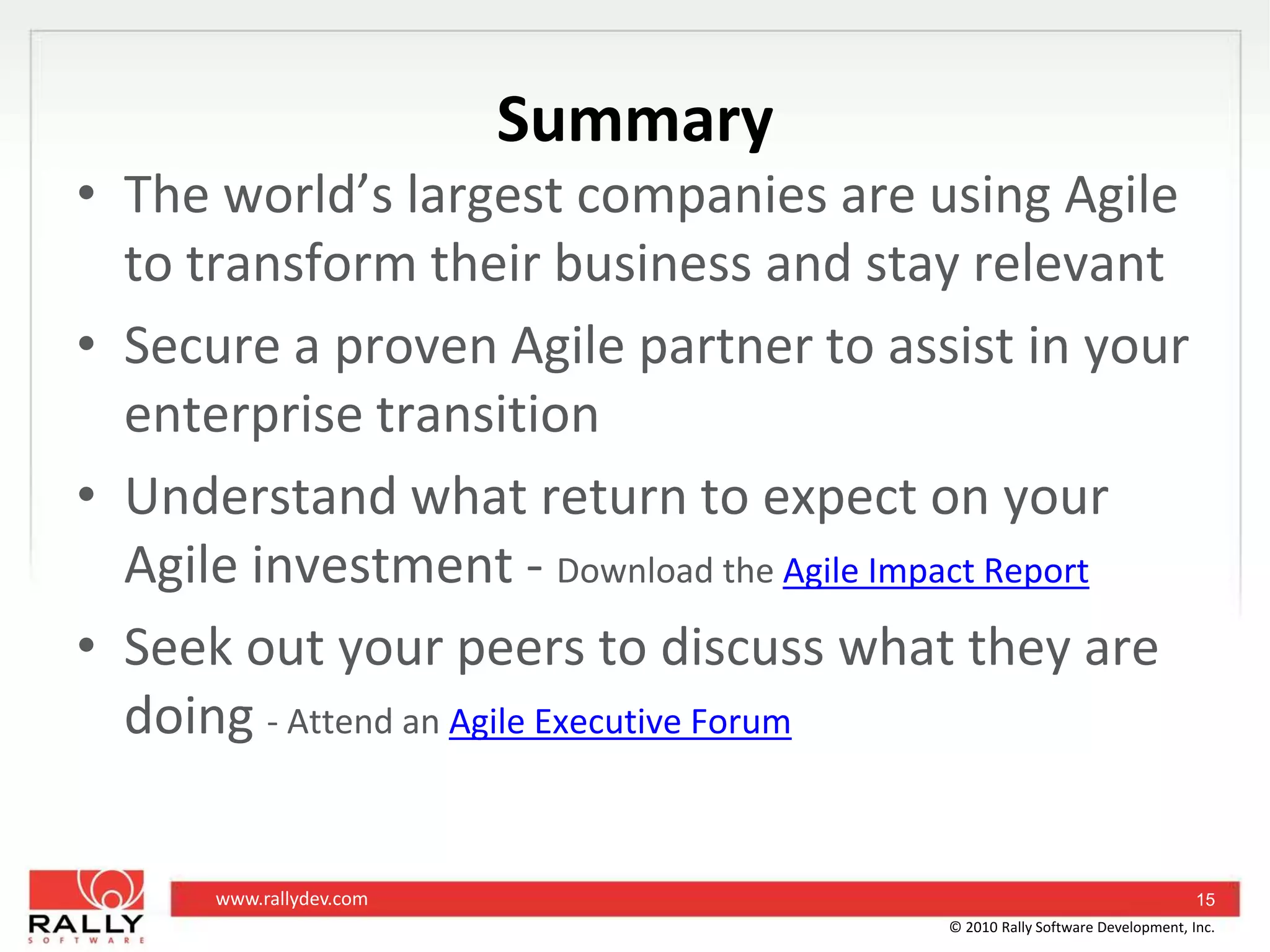 Summary

• The world’s largest companies are using Agile to transform their business and stay relevant

• Secure a proven Agile partner to assist in your enterprise transition

• Understand what return to expect on your Agile investment - Download the Agile Impact Report

• Seek out your peers to discuss what they are doing - Attend an Agile Executive Forum

RALLY
SOFTWARE

www.rallydev.com

15

© 2010 Rally Software Development, Inc.